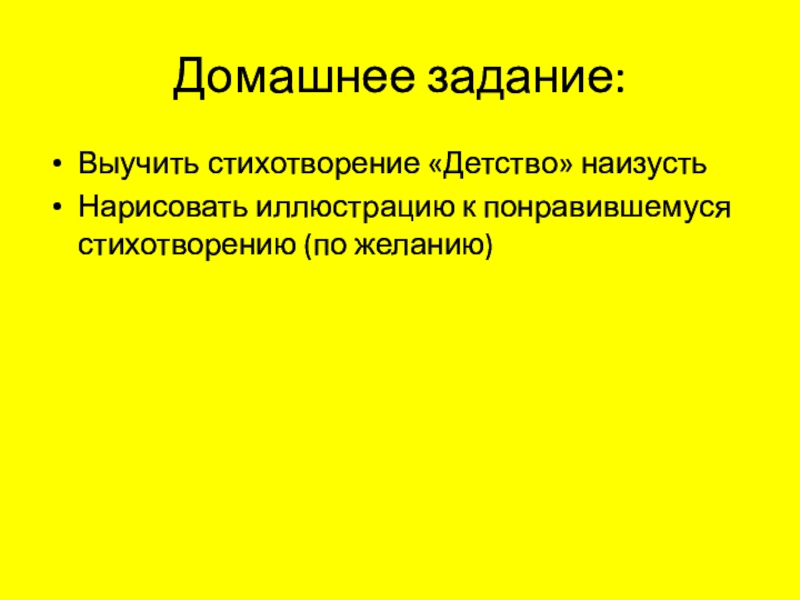 Домашнее задание:

• Выучить стихотворение «Детство» наизусть
• Нарисовать иллюстрацию к понравившемуся стихотворению (по желанию)